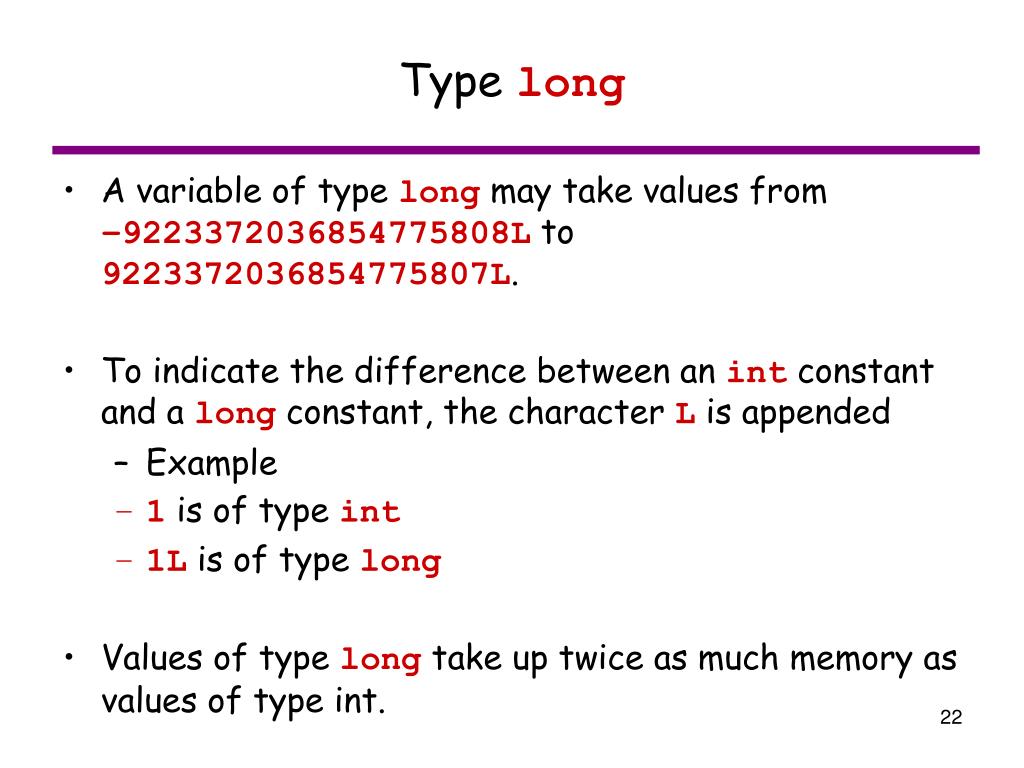 Type long

• A variable of type long may take values from −9223372036854775808L to 9223372036854775807L.

• To indicate the difference between an int constant and a long constant, the character L is appended
– Example
– 1 is of type int
– 1L is of type long

• Values of type long take up twice as much memory as values of type int.

22